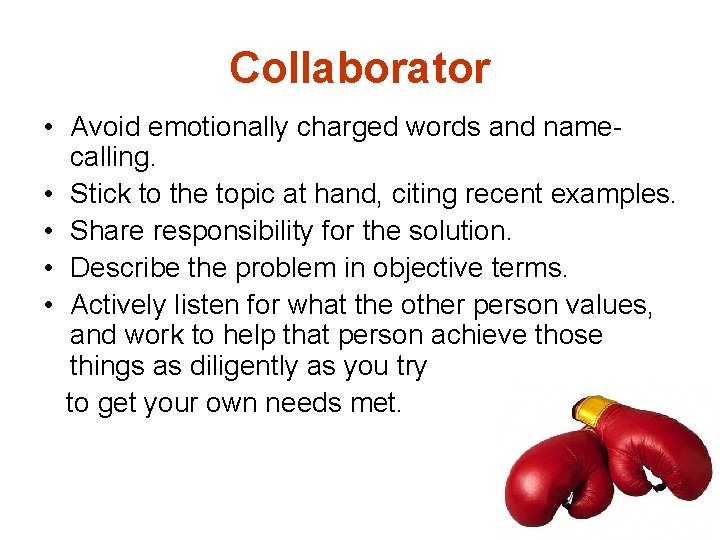 Collaborator

• Avoid emotionally charged words and name-calling.
• Stick to the topic at hand, citing recent examples.
• Share responsibility for the solution.
• Describe the problem in objective terms.
• Actively listen for what the other person values, and work to help that person achieve those things as diligently as you try to get your own needs met.